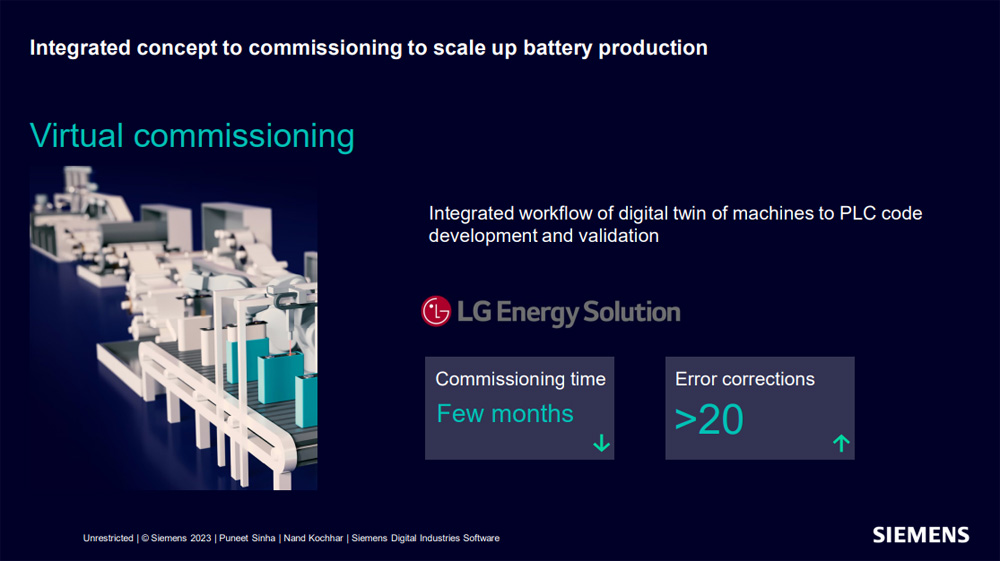 Integrated concept to commissioning to scale up battery production

Virtual commissioning

Integrated workflow of digital twin of machines to PLC code development and validation

LG Energy Solution

Commissioning time
Few months
↓

Error corrections
>20
↑

Unrestricted | © Siemens 2023 | Puneet Sinha | Nand Kochhar | Siemens Digital Industries Software

SIEMENS